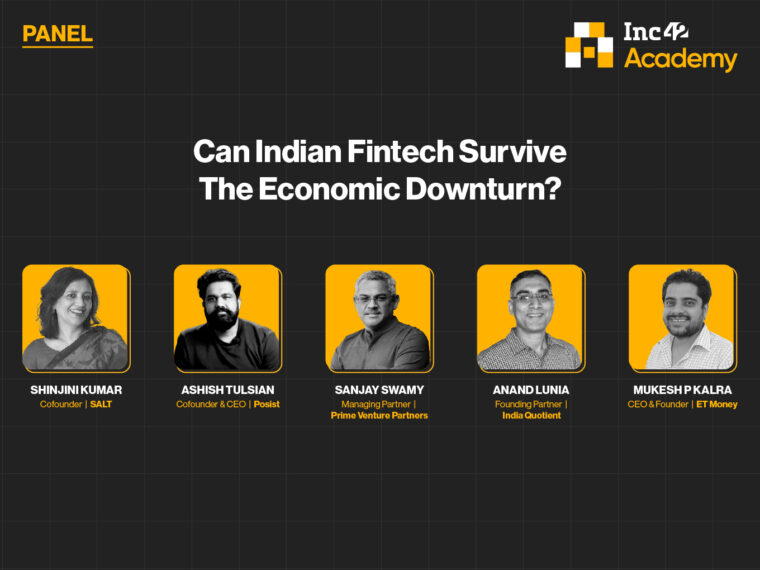 PANEL

Inc42 Academy

Can Indian Fintech Survive The Economic Downturn?

SHINJINI KUMAR
Cofounder | SALT

ASHISH TULSIAN
Cofounder & CEO | Posist

SANJAY SWAMY
Managing Partner | Prime Venture Partners

ANAND LUNIA
Founding Partner | India Quotient

MUKESH P KALRA
CEO & Founder | ET Money